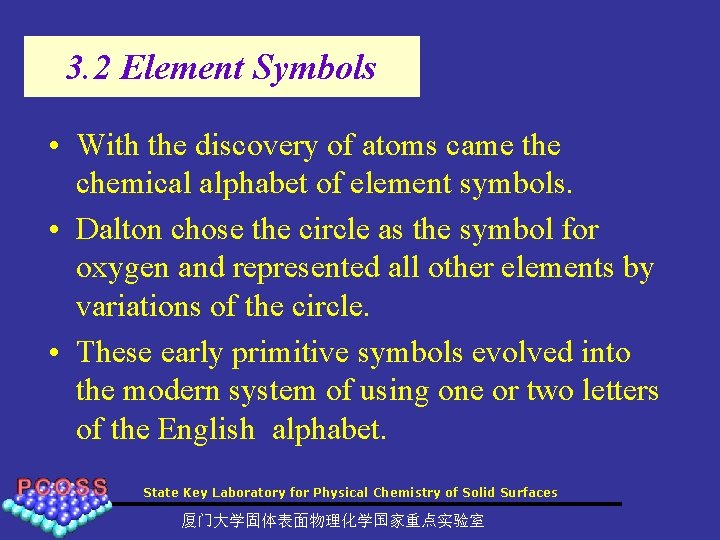 3.2 Element Symbols

• With the discovery of atoms came the chemical alphabet of element symbols.

• Dalton chose the circle as the symbol for oxygen and represented all other elements by variations of the circle.

• These early primitive symbols evolved into the modern system of using one or two letters of the English alphabet.

PCOSS

State Key Laboratory for Physical Chemistry of Solid Surfaces

厦门大学固体表面物理化学国家重点实验室